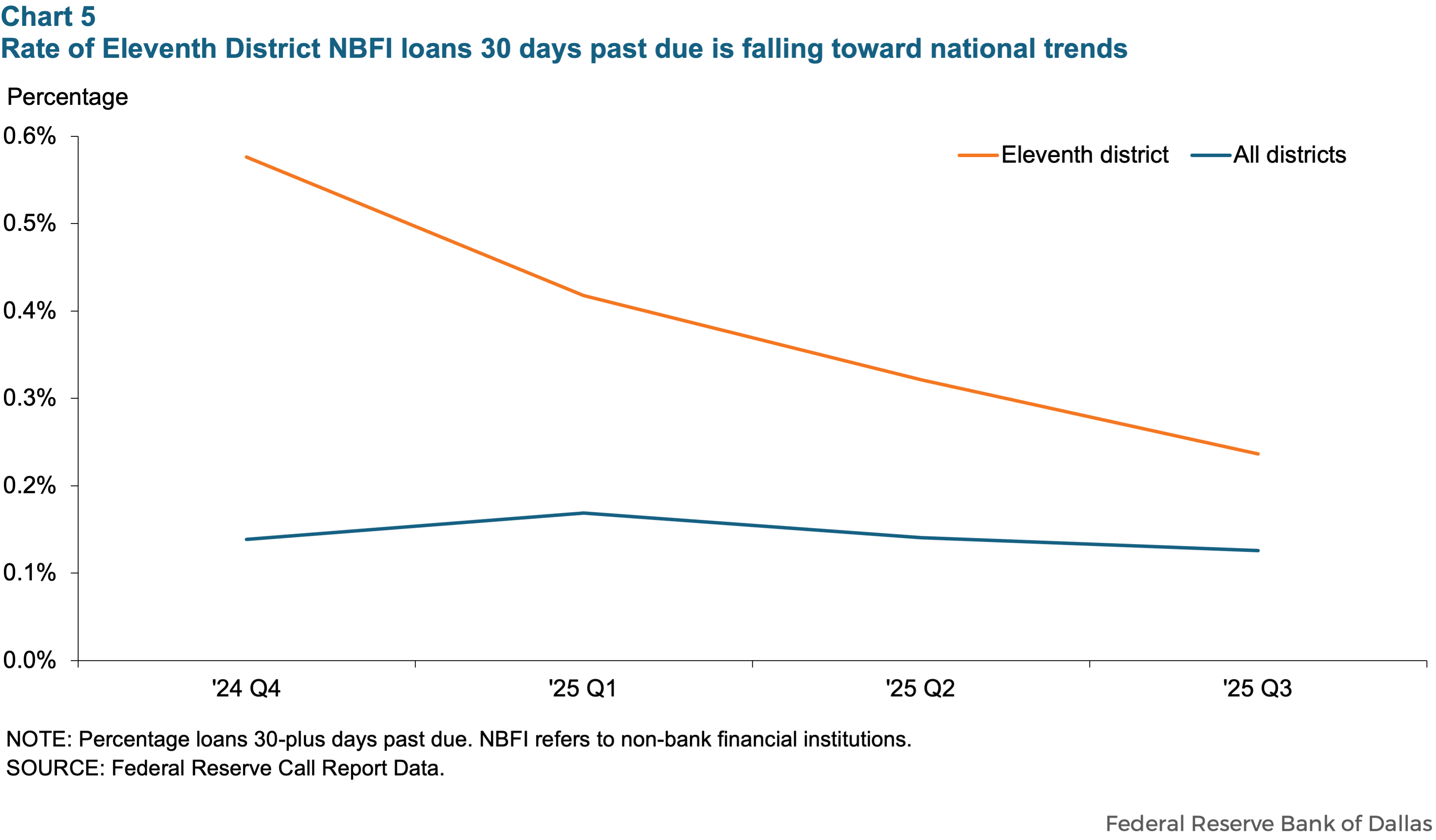 Chart 5
Rate of Eleventh District NBFI loans 30 days past due is falling toward national trends

Percentage

0.6%
0.5%
0.4%
0.3%
0.2%
0.1%
0.0%

Eleventh district
All districts

'24 Q4
'25 Q1
'25 Q2
'25 Q3

NOTE: Percentage loans 30-plus days past due. NBFI refers to non-bank financial institutions.
SOURCE: Federal Reserve Call Report Data.

Federal Reserve Bank of Dallas